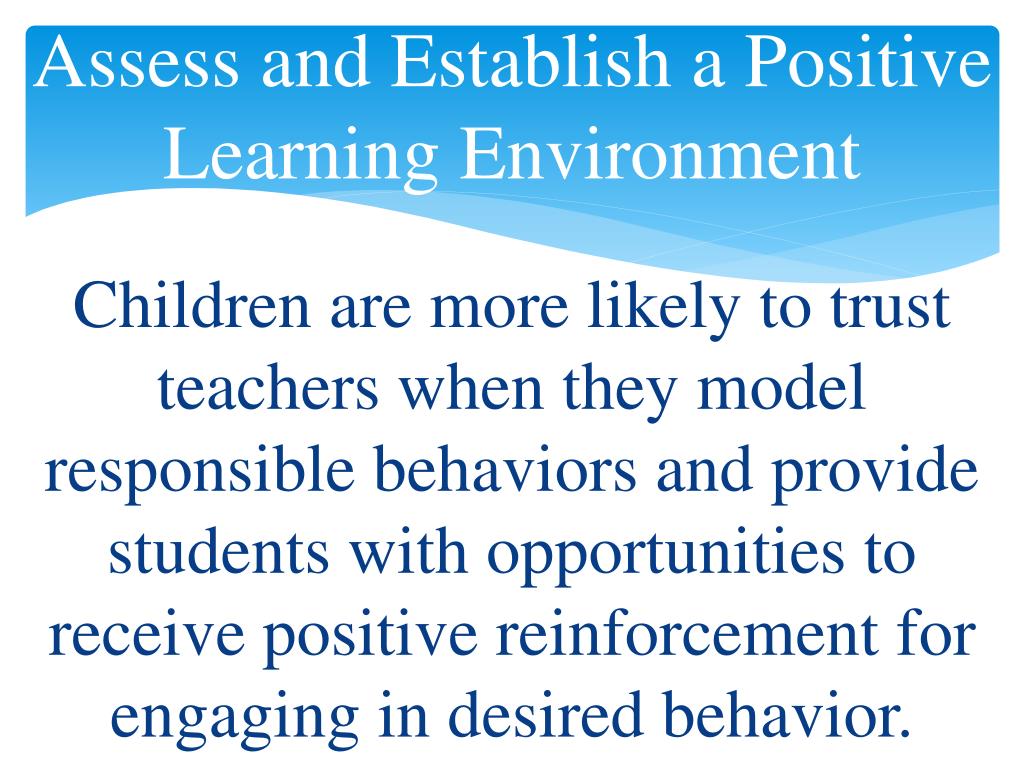 Assess and Establish a Positive Learning Environment

Children are more likely to trust teachers when they model responsible behaviors and provide students with opportunities to receive positive reinforcement for engaging in desired behavior.